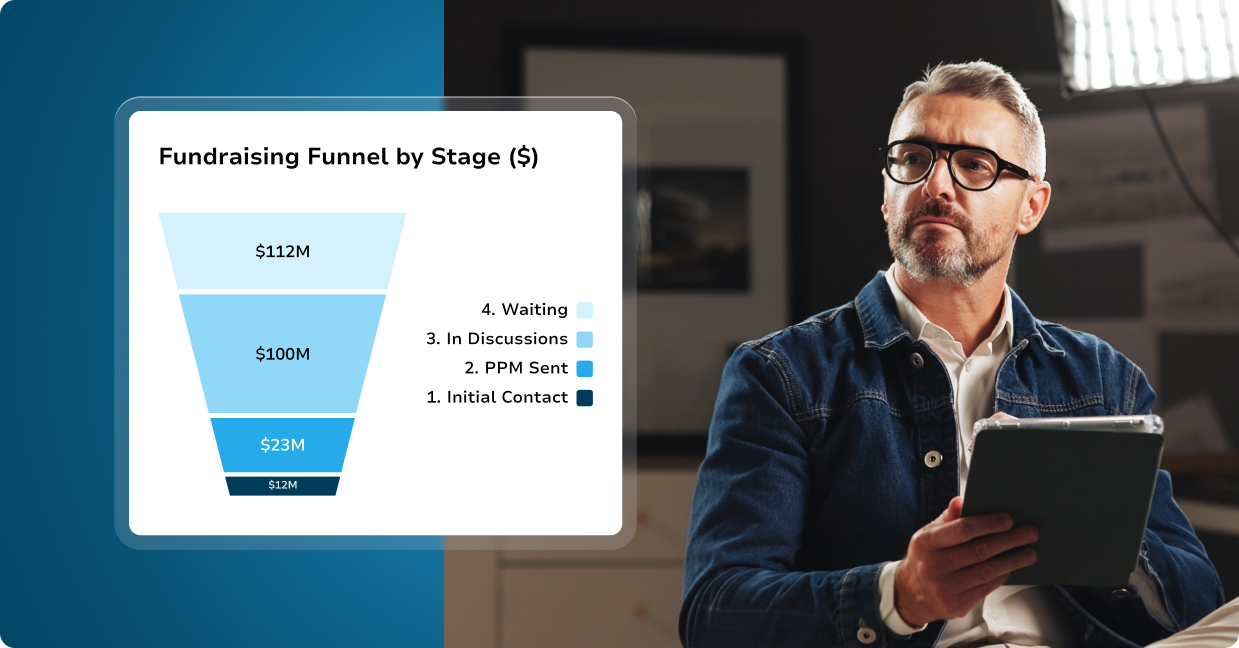 Fundraising Funnel by Stage ($)

$112M
$100M
$23M
$12M

4. Waiting
3. In Discussions
2. PPM Sent
1. Initial Contact